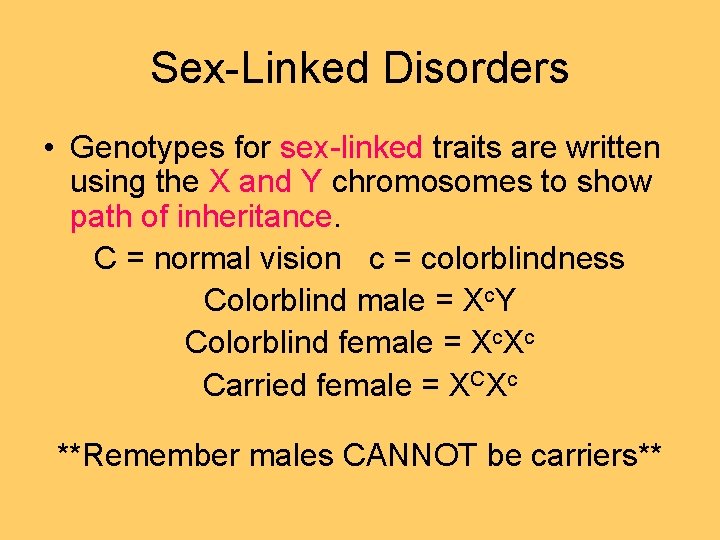 Sex-Linked Disorders

• Genotypes for sex-linked traits are written using the X and Y chromosomes to show path of inheritance.

C = normal vision   c = colorblindness

Colorblind male = $X^cY$

Colorblind female = $X^cX^c$

Carried female = $X^CX^c$

**Remember males CANNOT be carriers**